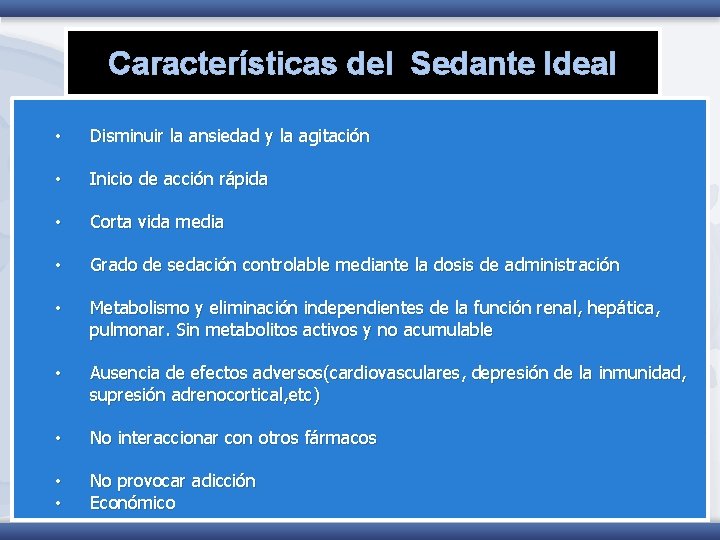 Características del  Sedante Ideal

• Disminuir la ansiedad y la agitación

• Inicio de acción rápida

• Corta vida media

• Grado de sedación controlable mediante la dosis de administración

• Metabolismo y eliminación independientes de la función renal, hepática, pulmonar. Sin metabolitos activos y no acumulable

• Ausencia de efectos adversos(cardiovasculares, depresión de la inmunidad, supresión adrenocortical,etc)

• No interaccionar con otros fármacos

• No provocar adicción
• Económico